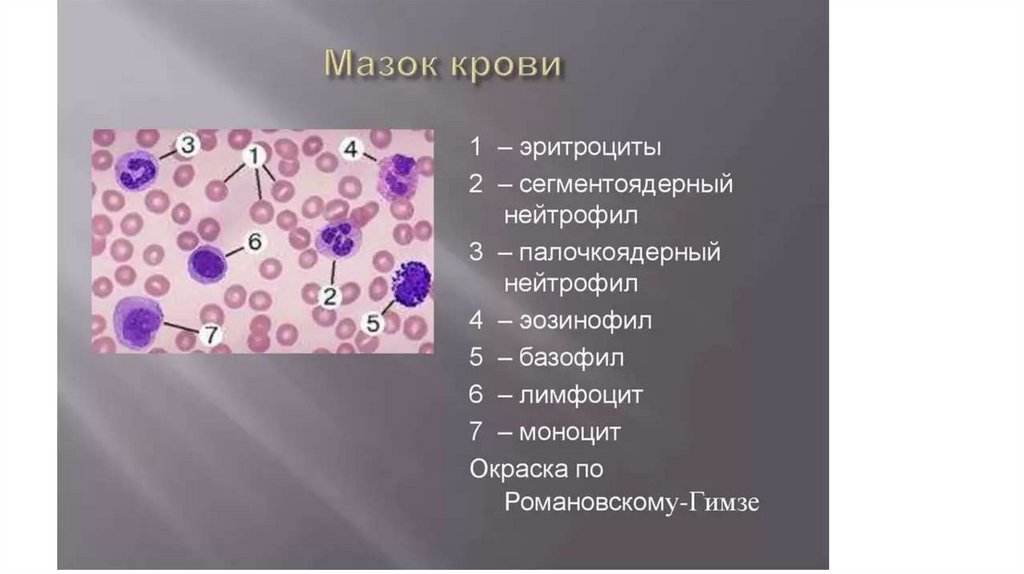 Мазок крови

3
1
4
6
2
5
7

1 – эритроциты
2 – сегментоядерный нейтрофил
3 – палочкоядерный нейтрофил
4 – эозинофил
5 – базофил
6 – лимфоцит
7 – моноцит
Окраска по Романовскому-Гимзе